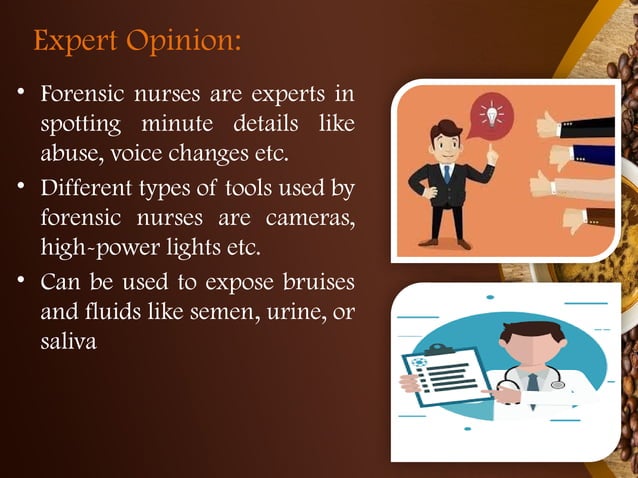 Expert Opinion:

• Forensic nurses are experts in spotting minute details like abuse, voice changes etc.

• Different types of tools used by forensic nurses are cameras, high-power lights etc.

• Can be used to expose bruises and fluids like semen, urine, or saliva